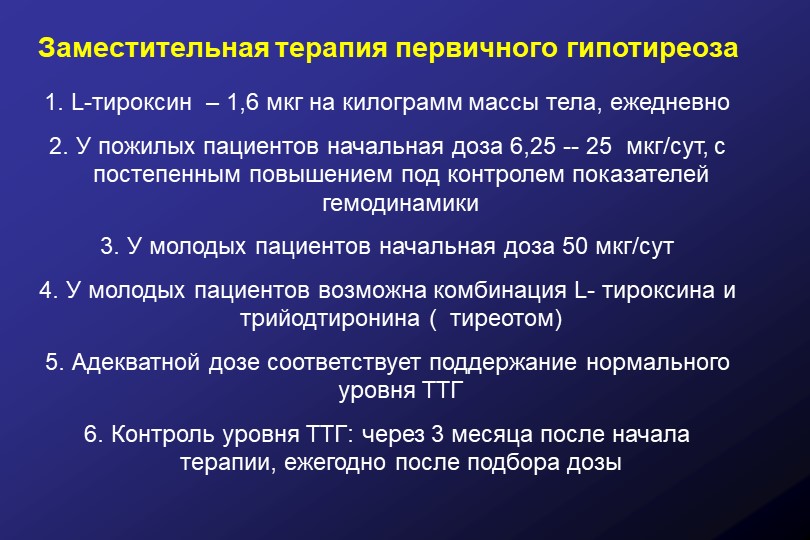 Заместительная терапия первичного гипотиреоза

1. L-тироксин – 1,6 мкг на килограмм массы тела, ежедневно

2. У пожилых пациентов начальная доза 6,25 -- 25 мкг/сут, с постепенным повышением под контролем показателей гемодинамики

3. У молодых пациентов начальная доза 50 мкг/сут

4. У молодых пациентов возможна комбинация L- тироксина и трийодтиронина ( тиреотом)

5. Адекватной дозе соответствует поддержание нормального уровня ТТГ

6. Контроль уровня ТТГ: через 3 месяца после начала терапии, ежегодно после подбора дозы